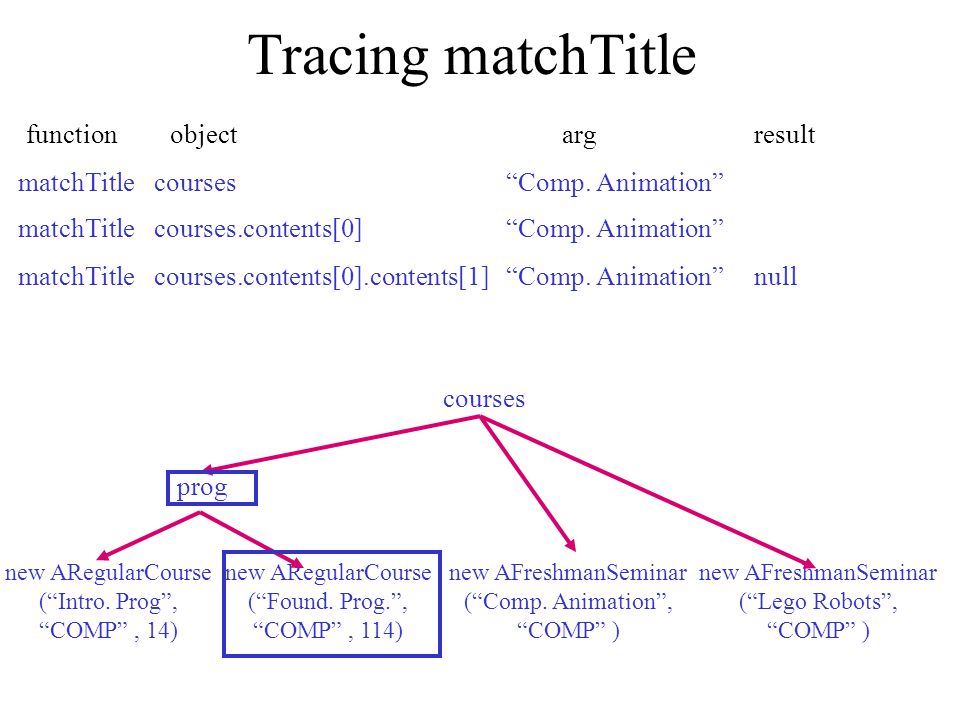 Tracing matchTitle

| function | object | arg | result |
|---|---|---|---|
| matchTitle | courses | “Comp. Animation” | |
| matchTitle | courses.contents[0] | “Comp. Animation” | |
| matchTitle | courses.contents[0].contents[1] | “Comp. Animation” | null |

courses

prog

new ARegularCourse (“Intro. Prog”, “COMP” , 14)

new ARegularCourse (“Found. Prog.”, “COMP” , 114)

new AFreshmanSeminar (“Comp. Animation”, “COMP” )

new AFreshmanSeminar (“Lego Robots”, “COMP” )